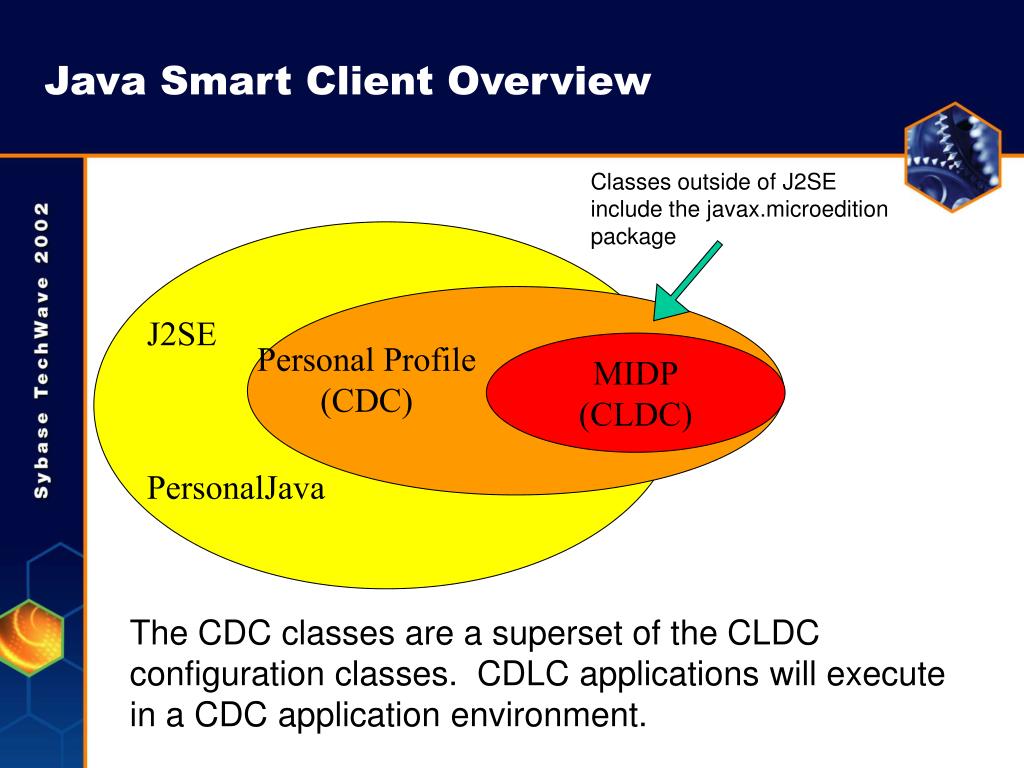 Java Smart Client Overview

Sybase TechWave 2002

Classes outside of J2SE include the javax.microedition package

J2SE

Personal Profile (CDC)

MIDP (CLDC)

PersonalJava

The CDC classes are a superset of the CLDC configuration classes. CDLC applications will execute in a CDC application environment.